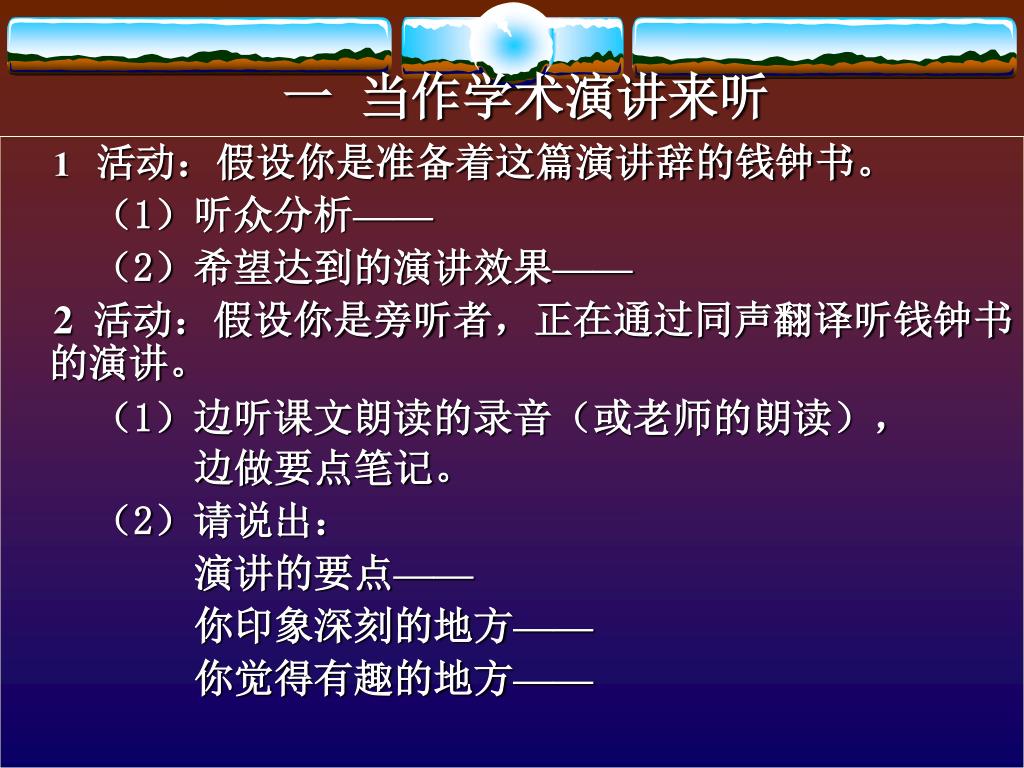 一 当作学术演讲来听

1 活动：假设你是准备着这篇演讲辞的钱钟书。

（1）听众分析——

（2）希望达到的演讲效果——

2 活动：假设你是旁听者，正在通过同声翻译听钱钟书的演讲。

（1）边听课文朗读的录音（或老师的朗读），边做要点笔记。

（2）请说出：

演讲的要点——

你印象深刻的地方——

你觉得有趣的地方——